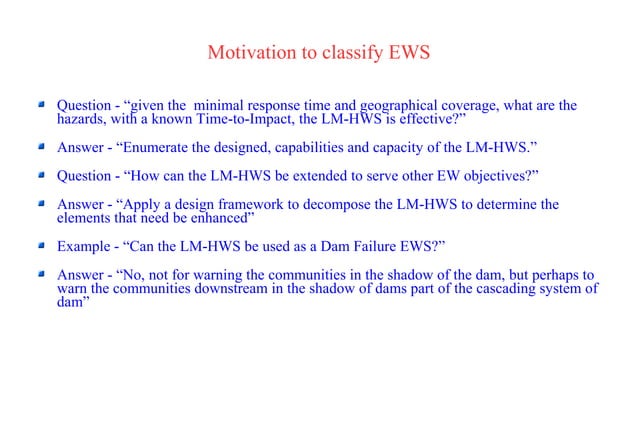 Motivation to classify EWS

Question - “given the minimal response time and geographical coverage, what are the hazards, with a known Time-to-Impact, the LM-HWS is effective?”

Answer - “Enumerate the designed, capabilities and capacity of the LM-HWS.”

Question - “How can the LM-HWS be extended to serve other EW objectives?”

Answer - “Apply a design framework to decompose the LM-HWS to determine the elements that need be enhanced”

Example - “Can the LM-HWS be used as a Dam Failure EWS?”

Answer - “No, not for warning the communities in the shadow of the dam, but perhaps to warn the communities downstream in the shadow of dams part of the cascading system of dam”